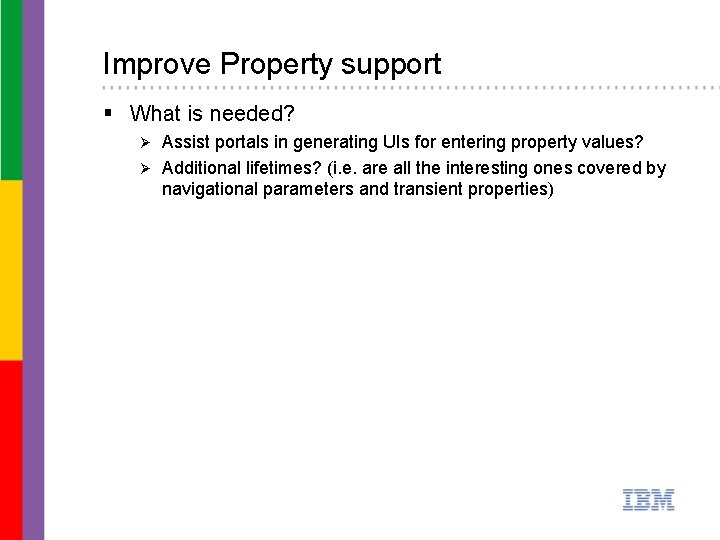 Improve Property support

▪ What is needed?

➢ Assist portals in generating UIs for entering property values?

➢ Additional lifetimes? (i.e. are all the interesting ones covered by navigational parameters and transient properties)

IBM